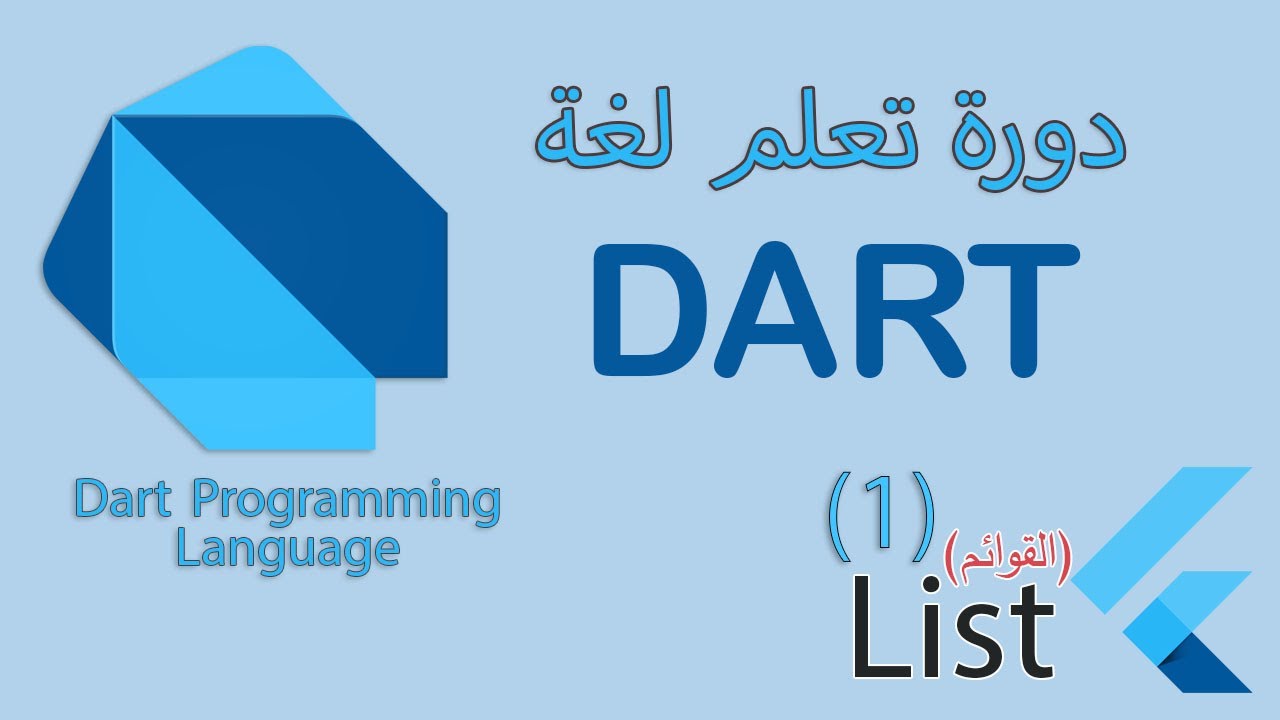 دورة تعلم لغة
DART

Dart Programming Language

(1)
(القوائم)
List